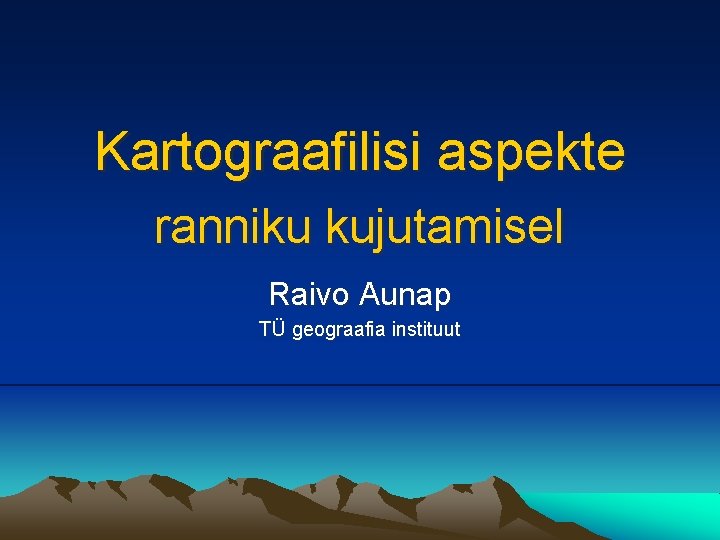 Kartograafilisi aspekte
ranniku kujutamisel

Raivo Aunap

TÜ geograafia instituut